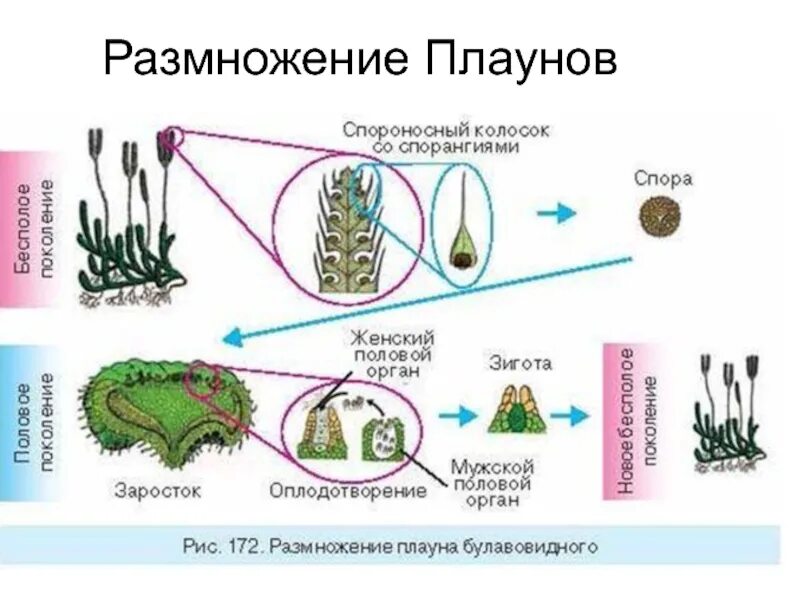 Размножение Плаунов

Бесполое поколение

Спороносный колосок со спорангиями

Спора

Половое поколение

Женский половой орган

Зигота

Новое бесполое поколение

Заросток

Оплодотворение

Мужской половой орган

Рис. 172. Размножение плауна булавовидного